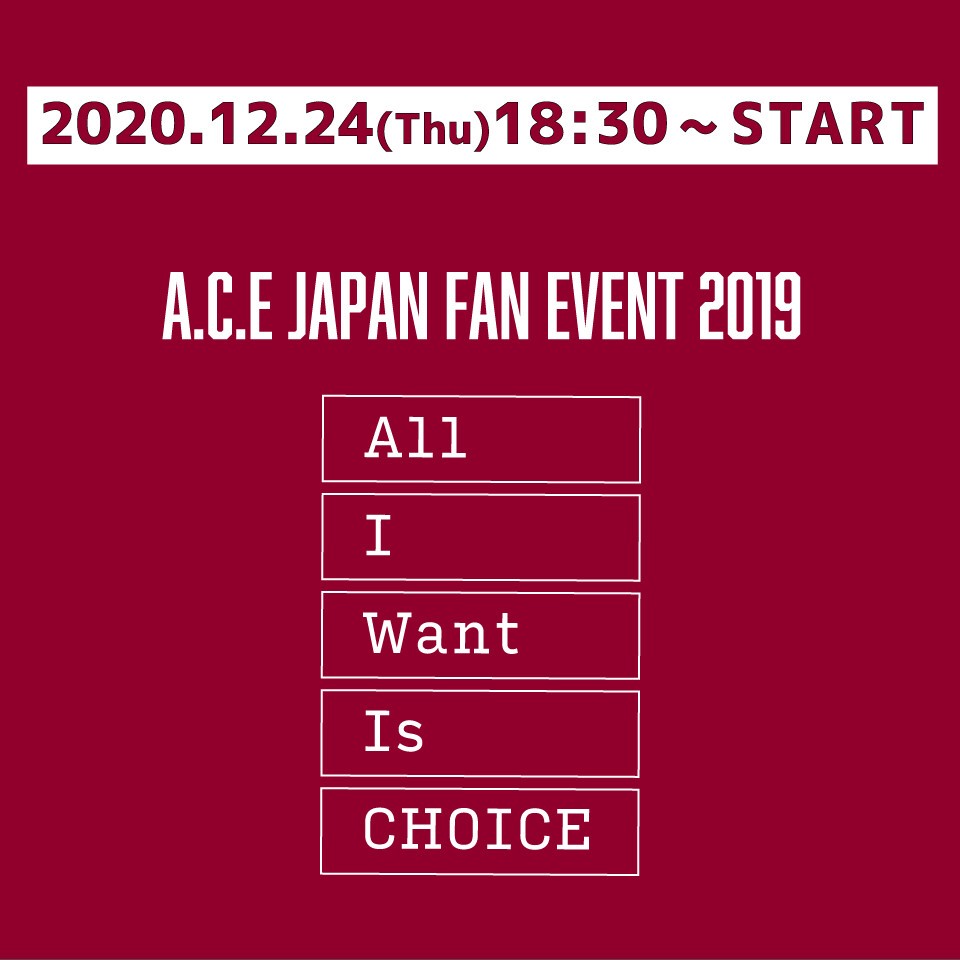 2020.12.24(Thu)18:30～START

A.C.E JAPAN FAN EVENT 2019

All

I

Want

Is

CHOICE